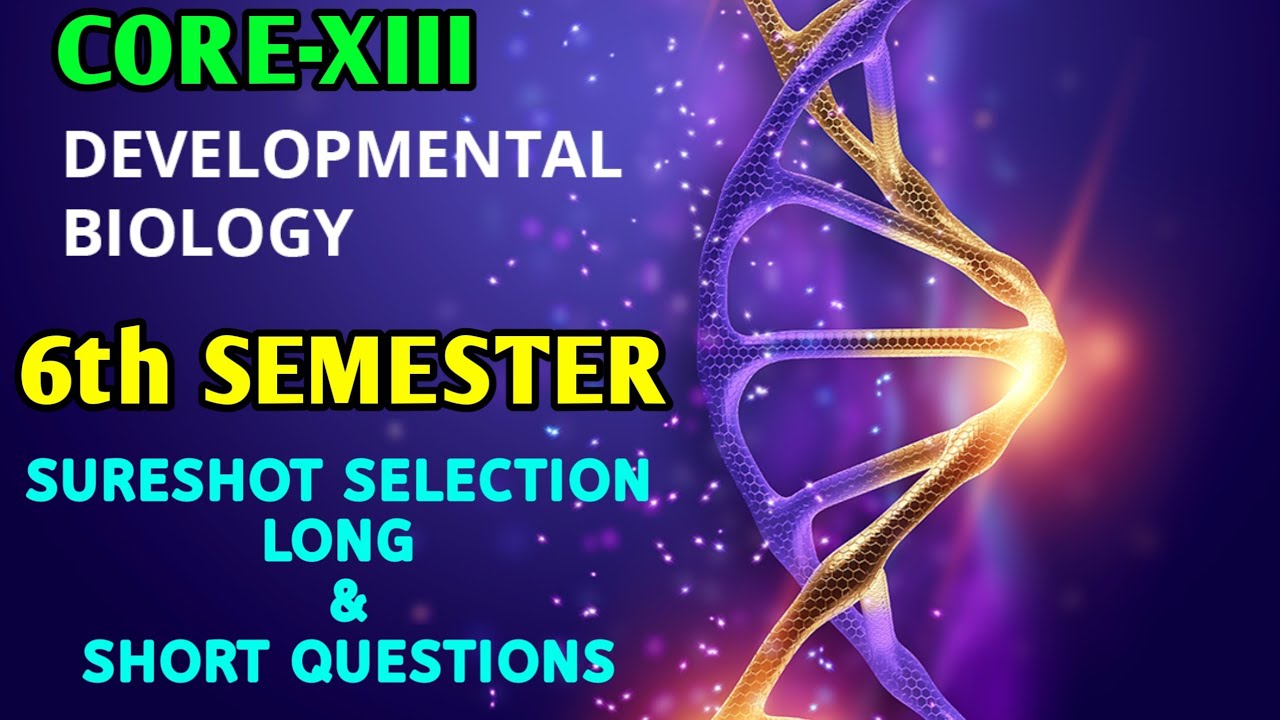 CORE-XIII

DEVELOPMENTAL BIOLOGY

6th SEMESTER

SURESHOT SELECTION
LONG
&
SHORT QUESTIONS